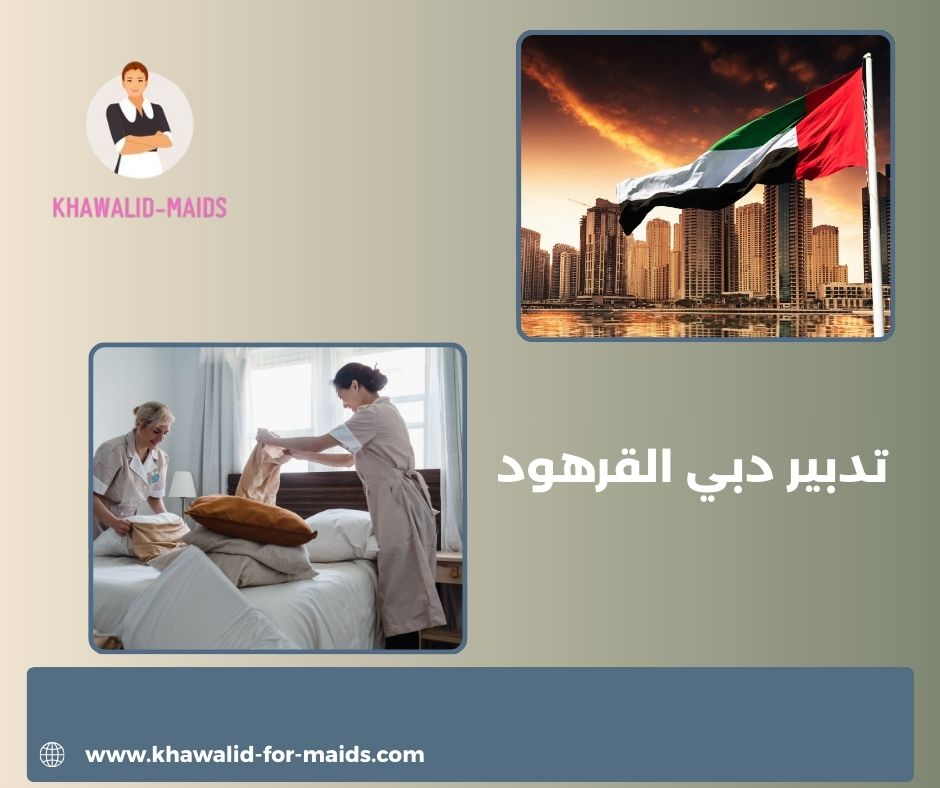 KHAWALID-MAIDS

تدبير دبي القرهود

www.khawalid-for-maids.com